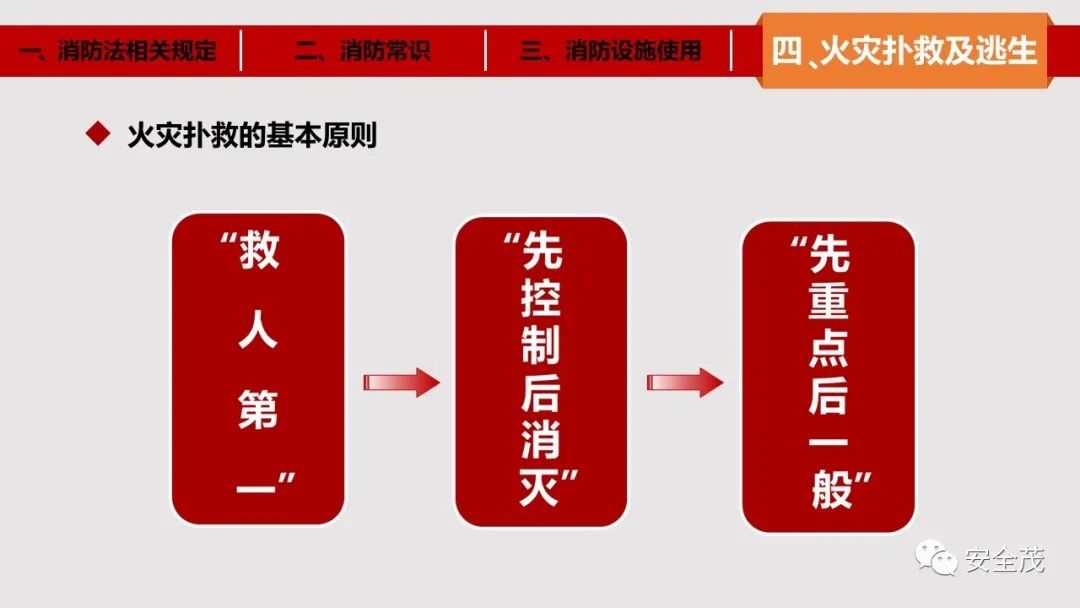 一、消防法相关规定
二、消防常识
三、消防设施使用
四、火灾扑救及逃生

◆ 火灾扑救的基本原则

“救人第一”

“先控制后消灭”

“先重点后一般”

安全茂